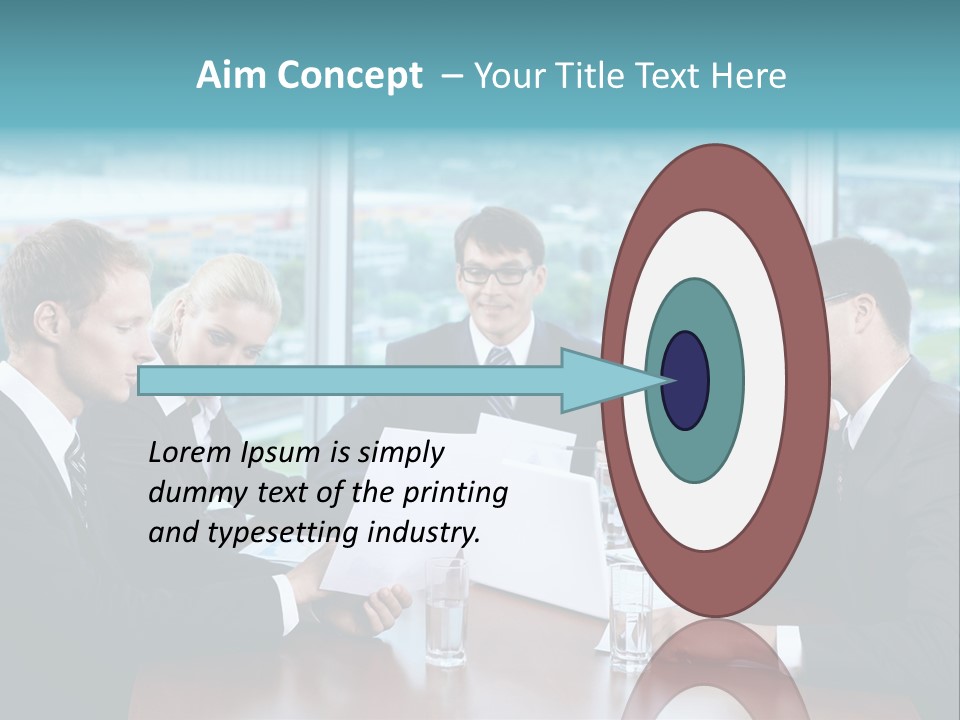 Aim Concept – Your Title Text Here

Lorem Ipsum is simply dummy text of the printing and typesetting industry.